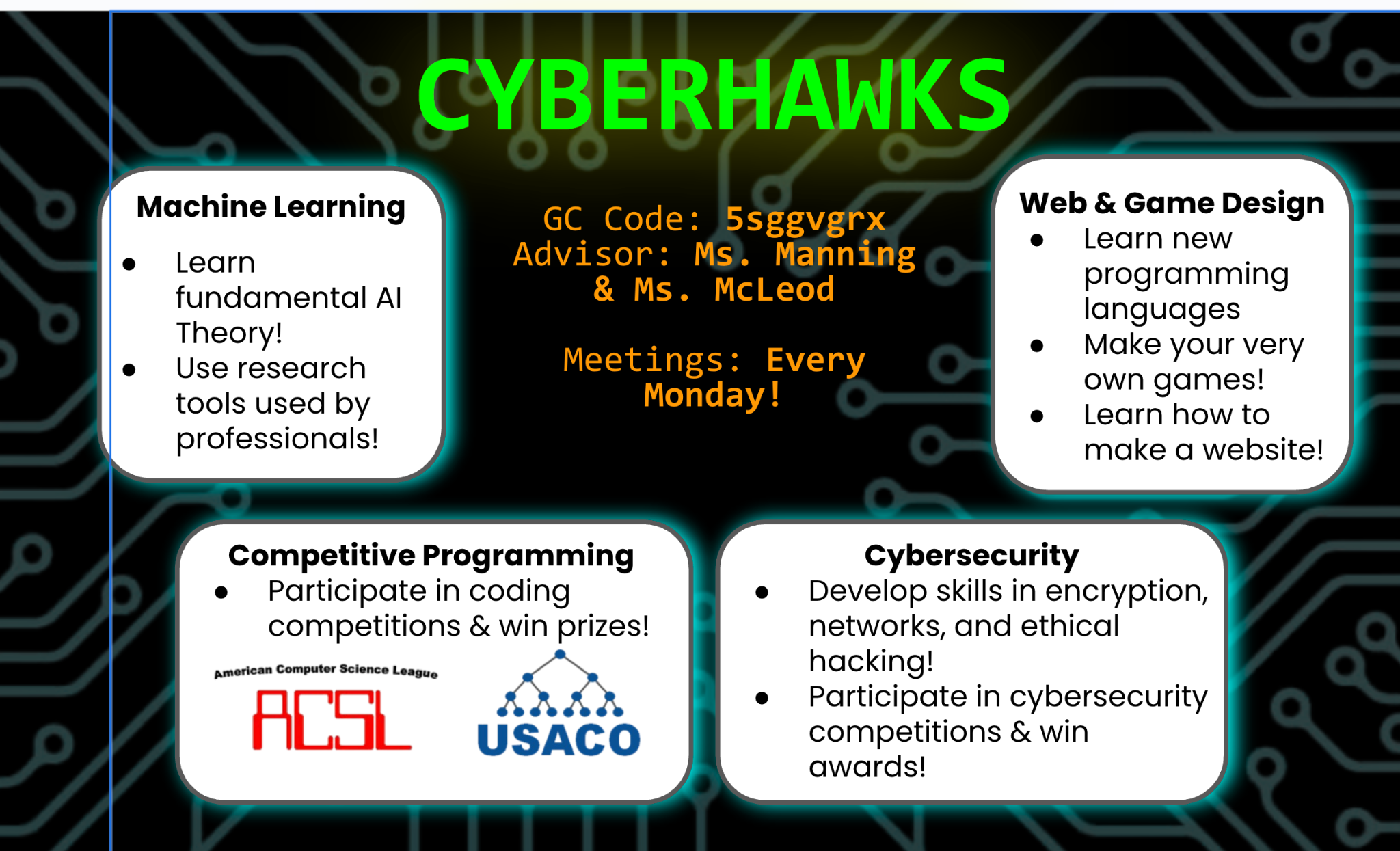 CYBERHAWKS

Machine Learning

- Learn fundamental AI Theory!
- Use research tools used by professionals!

GC Code: 5sggvgrx
Advisor: Ms. Manning & Ms. McLeod

Meetings: Every Monday!

Web & Game Design
- Learn new programming languages
- Make your very own games!
- Learn how to make a website!

Competitive Programming
- Participate in coding competitions & win prizes!

American Computer Science League
ACSL
USACO

Cybersecurity
- Develop skills in encryption, networks, and ethical hacking!
- Participate in cybersecurity competitions & win awards!